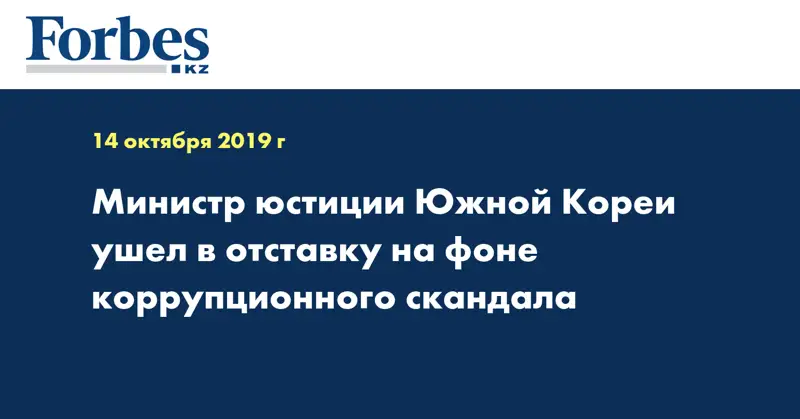 Forbes
KZ

14 октября 2019 г

Министр юстиции Южной Кореи ушел в отставку на фоне коррупционного скандала